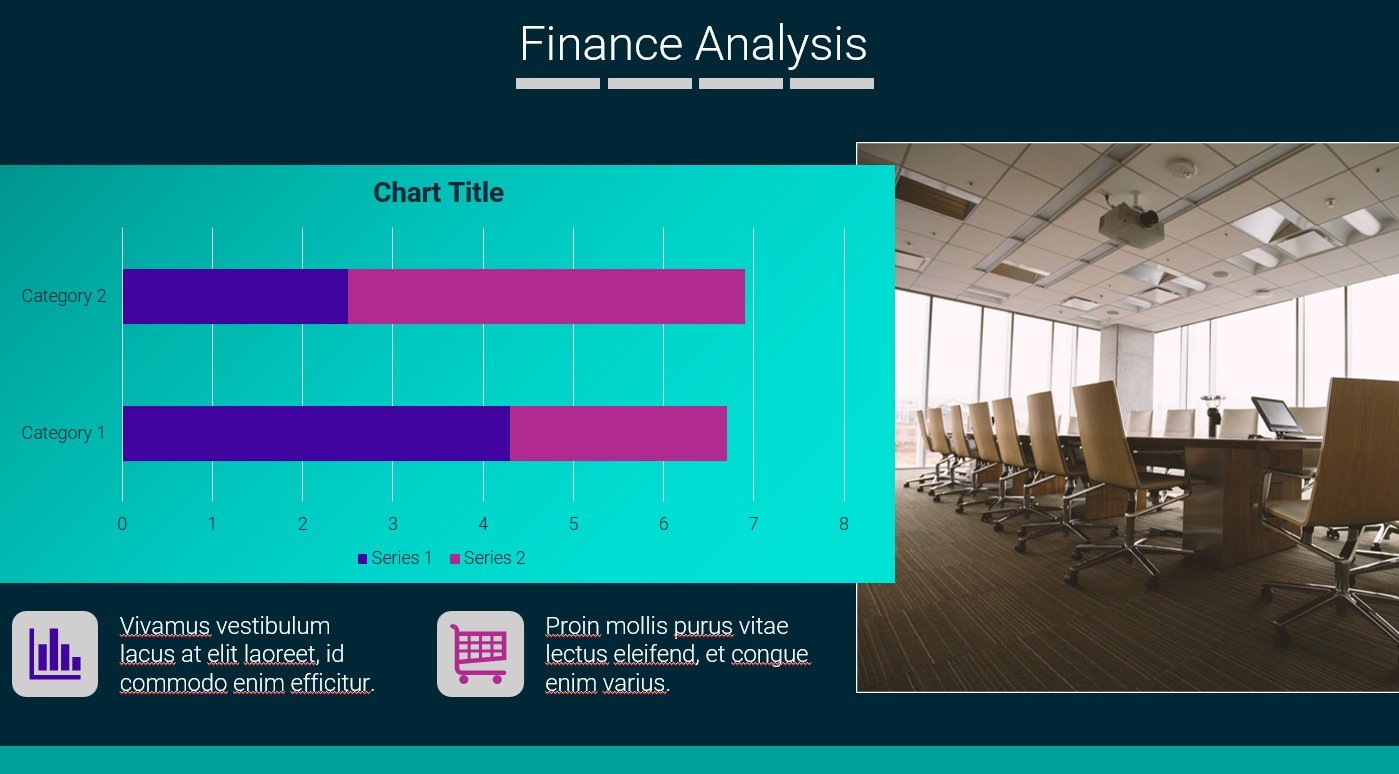 Finance Analysis

Chart Title

Category 2

Category 1

0 1 2 3 4 5 6 7 8

Series 1 Series 2

Vivamus vestibulum lacus at elit laoreet, id commodo enim efficitur.

Proin mollis purus vitae lectus eleifend, et congue enim varius.